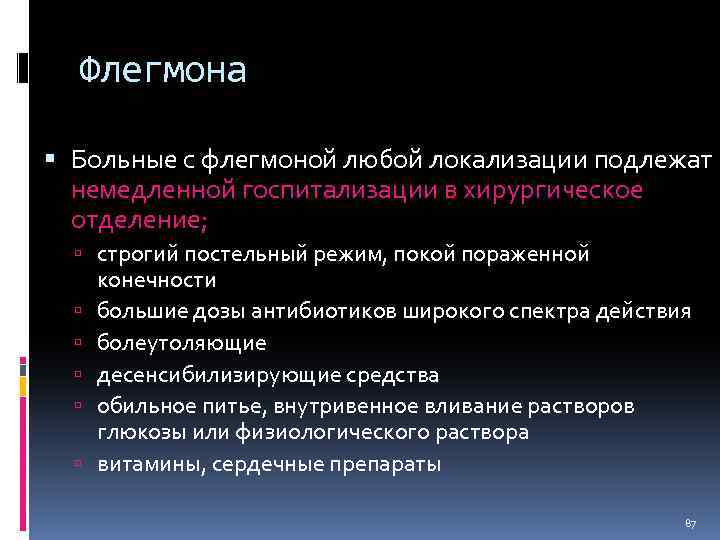 Флегмона

Больные с флегмоной любой локализации подлежат немедленной госпитализации в хирургическое отделение;

строгий постельный режим, покой пораженной конечности

большие дозы антибиотиков широкого спектра действия

болеутоляющие

десенсибилизирующие средства

обильное питье, внутривенное вливание растворов глюкозы или физиологического раствора

витамины, сердечные препараты

87